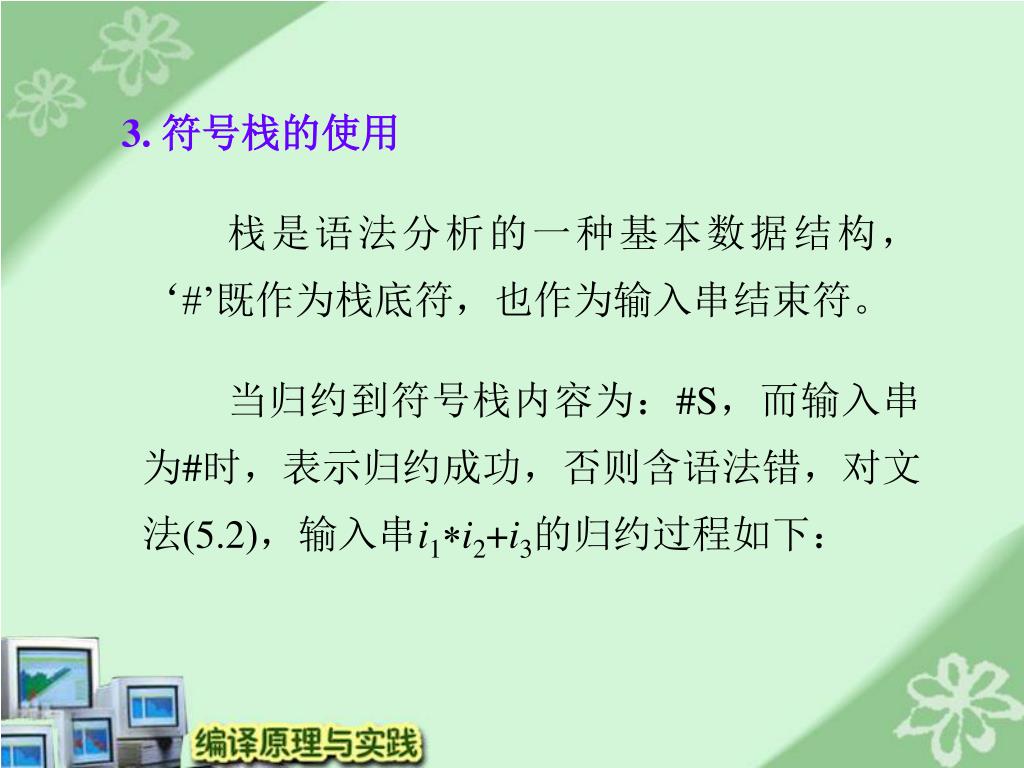 3. 符号栈的使用

栈是语法分析的一种基本数据结构，‘#’既作为栈底符，也作为输入串结束符。

当归约到符号栈内容为：#S，而输入串为#时，表示归约成功，否则含语法错，对文法(5.2)，输入串$i_1*i_2+i_3$的归约过程如下：

编译原理与实践